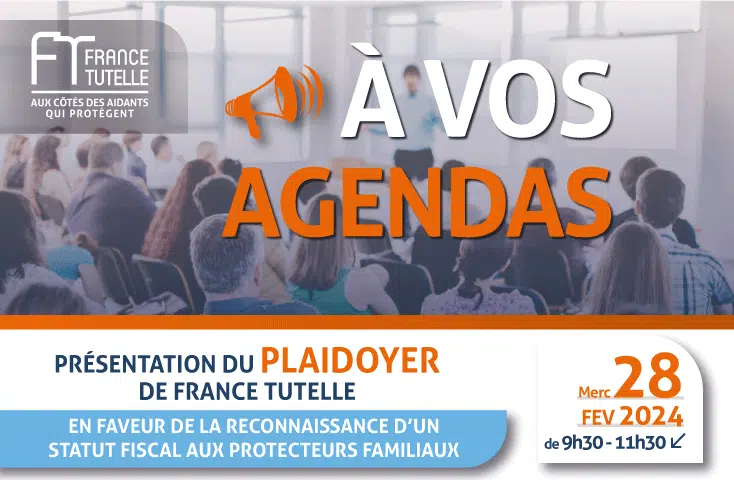 FT FRANCE TUTELLE
AUX CÔTÉS DES AIDANTS QUI PROTÈGENT

À VOS AGENDAS

PRÉSENTATION DU PLAIDOYER DE FRANCE TUTELLE

EN FAVEUR DE LA RECONNAISSANCE D'UN STATUT FISCAL AUX PROTECTEURS FAMILIAUX

Merc 28 FEV 2024
de 9h30 - 11h30